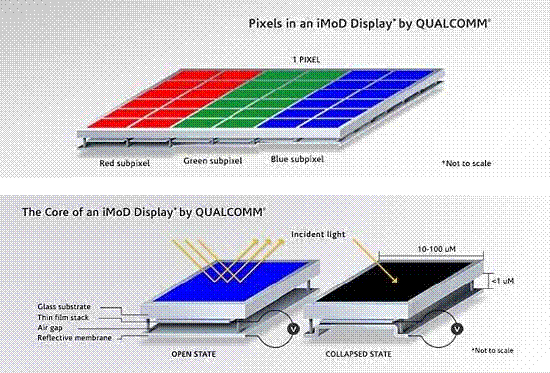 Pixels in an iMoD Display* by QUALCOMM®

1 PIXEL

Red subpixel
Green subpixel
Blue subpixel

*Not to scale

The Core of an iMoD Display* by QUALCOMM®

Incident light

10-100 uM

<1 uM

Glass substrate
Thin film stack
Air gap
Reflective membrane

V

V

OPEN STATE

COLLAPSED STATE

*Not to scale